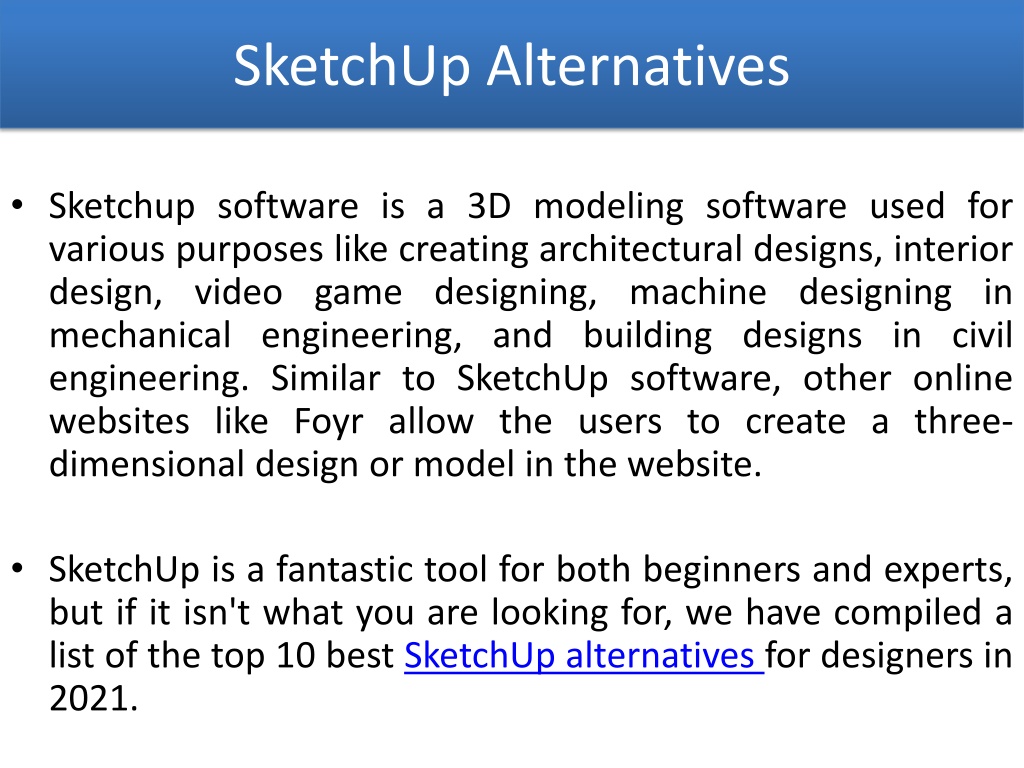 SketchUp Alternatives

• Sketchup software is a 3D modeling software used for various purposes like creating architectural designs, interior design, video game designing, machine designing in mechanical engineering, and building designs in civil engineering. Similar to SketchUp software, other online websites like Foyr allow the users to create a three-dimensional design or model in the website.

• SketchUp is a fantastic tool for both beginners and experts, but if it isn't what you are looking for, we have compiled a list of the top 10 best SketchUp alternatives for designers in 2021.